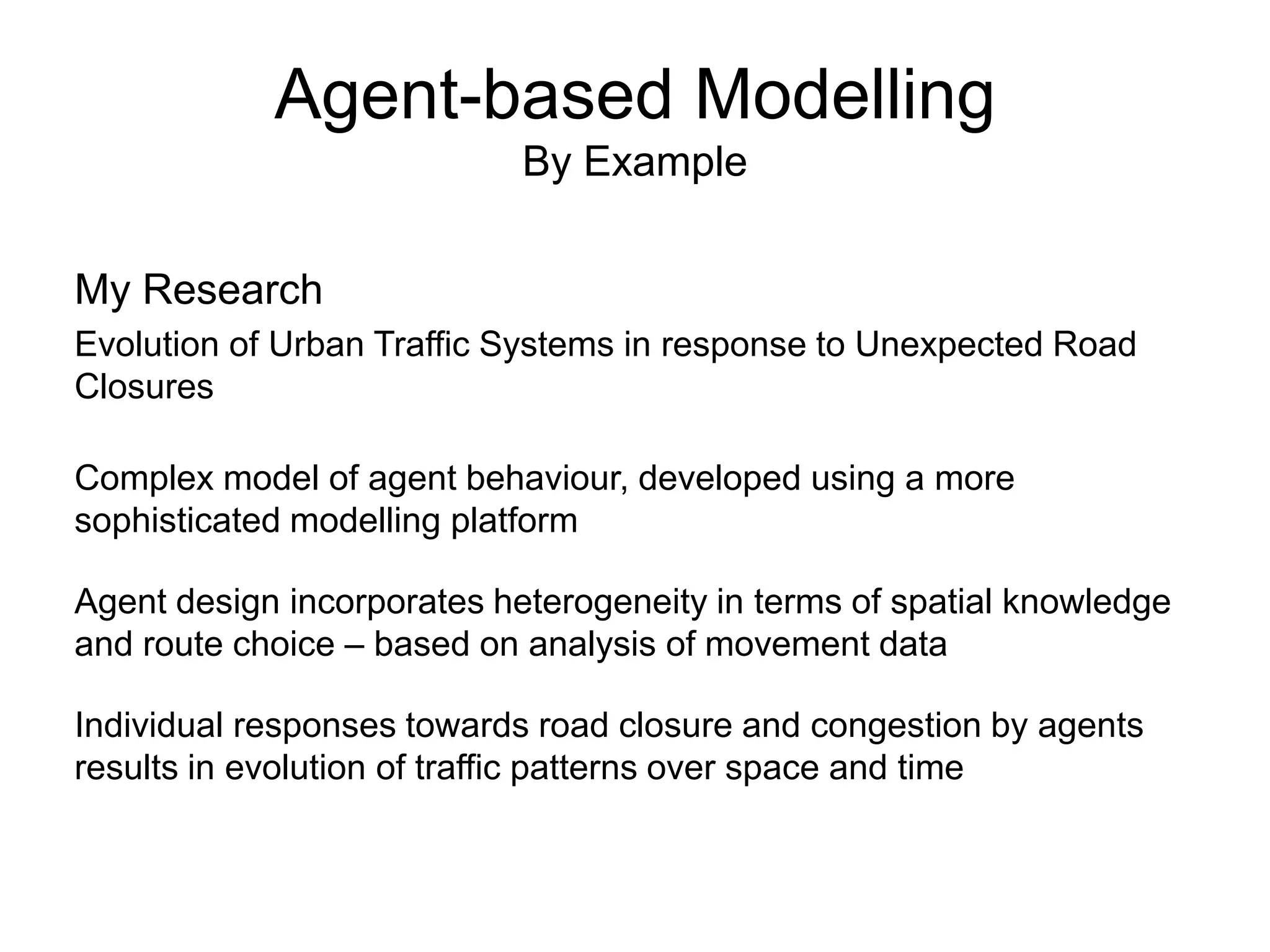 Agent-based Modelling
By Example

My Research

Evolution of Urban Traffic Systems in response to Unexpected Road Closures

Complex model of agent behaviour, developed using a more sophisticated modelling platform

Agent design incorporates heterogeneity in terms of spatial knowledge and route choice – based on analysis of movement data

Individual responses towards road closure and congestion by agents results in evolution of traffic patterns over space and time